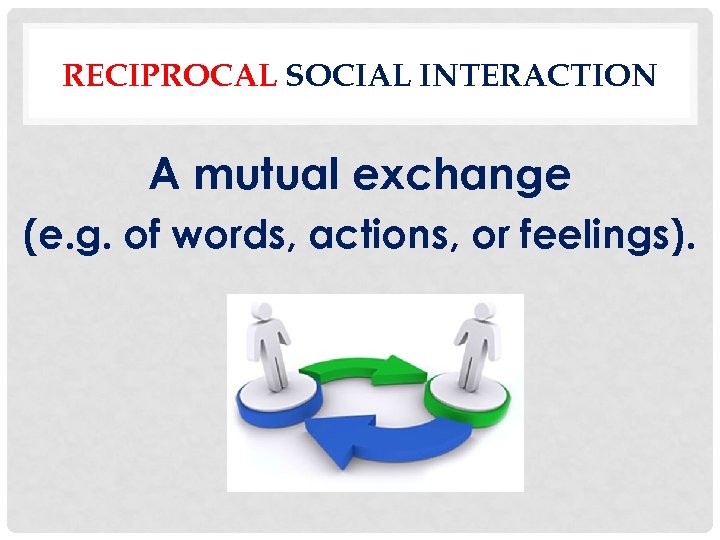 RECIPROCAL SOCIAL INTERACTION

A mutual exchange
(e.g. of words, actions, or feelings).